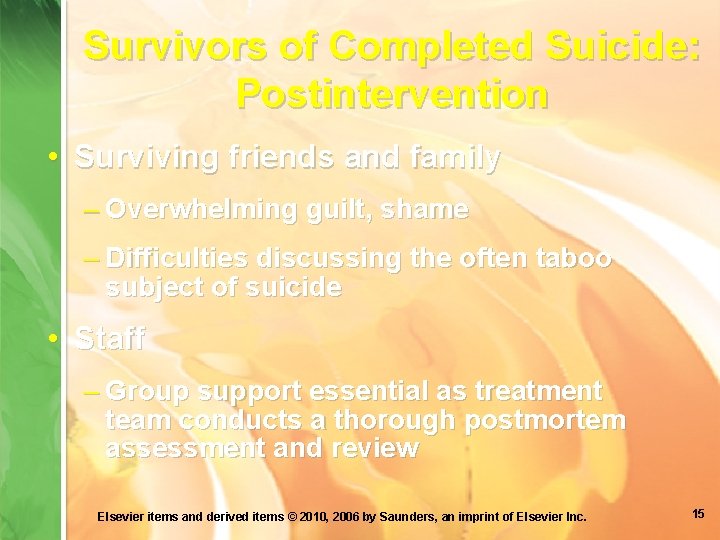 Survivors of Completed Suicide: Postintervention

• Surviving friends and family

– Overwhelming guilt, shame

– Difficulties discussing the often taboo subject of suicide

• Staff

– Group support essential as treatment team conducts a thorough postmortem assessment and review

Elsevier items and derived items © 2010, 2006 by Saunders, an imprint of Elsevier Inc.

15